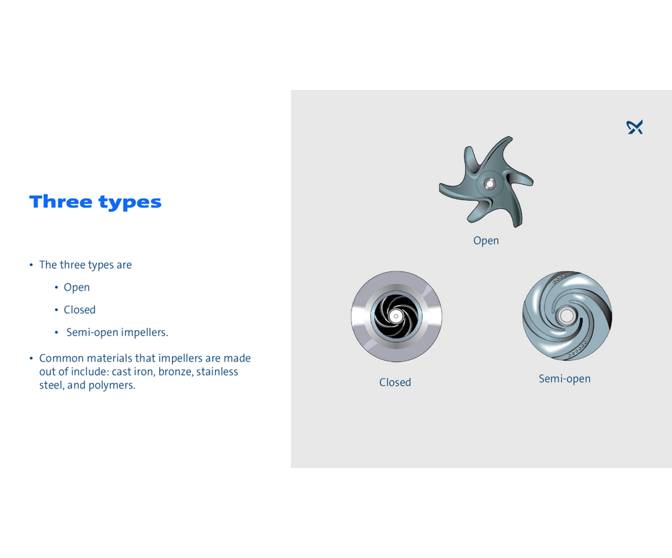 Three types

• The three types are
  • Open
  • Closed
  • Semi-open impellers.
• Common materials that impellers are made out of include: cast iron, bronze, stainless steel, and polymers.

Open

Closed

Semi-open